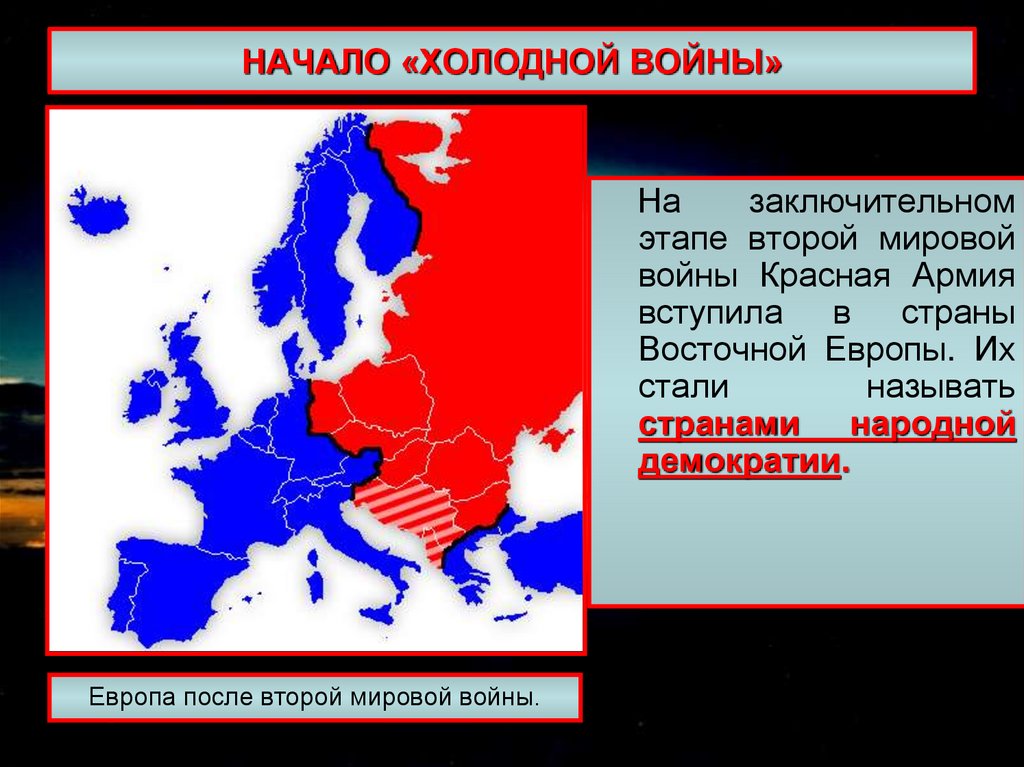 НАЧАЛО «ХОЛОДНОЙ ВОЙНЫ»

На заключительном этапе второй мировой войны Красная Армия вступила в страны Восточной Европы. Их стали называть странами народной демократии.

Европа после второй мировой войны.